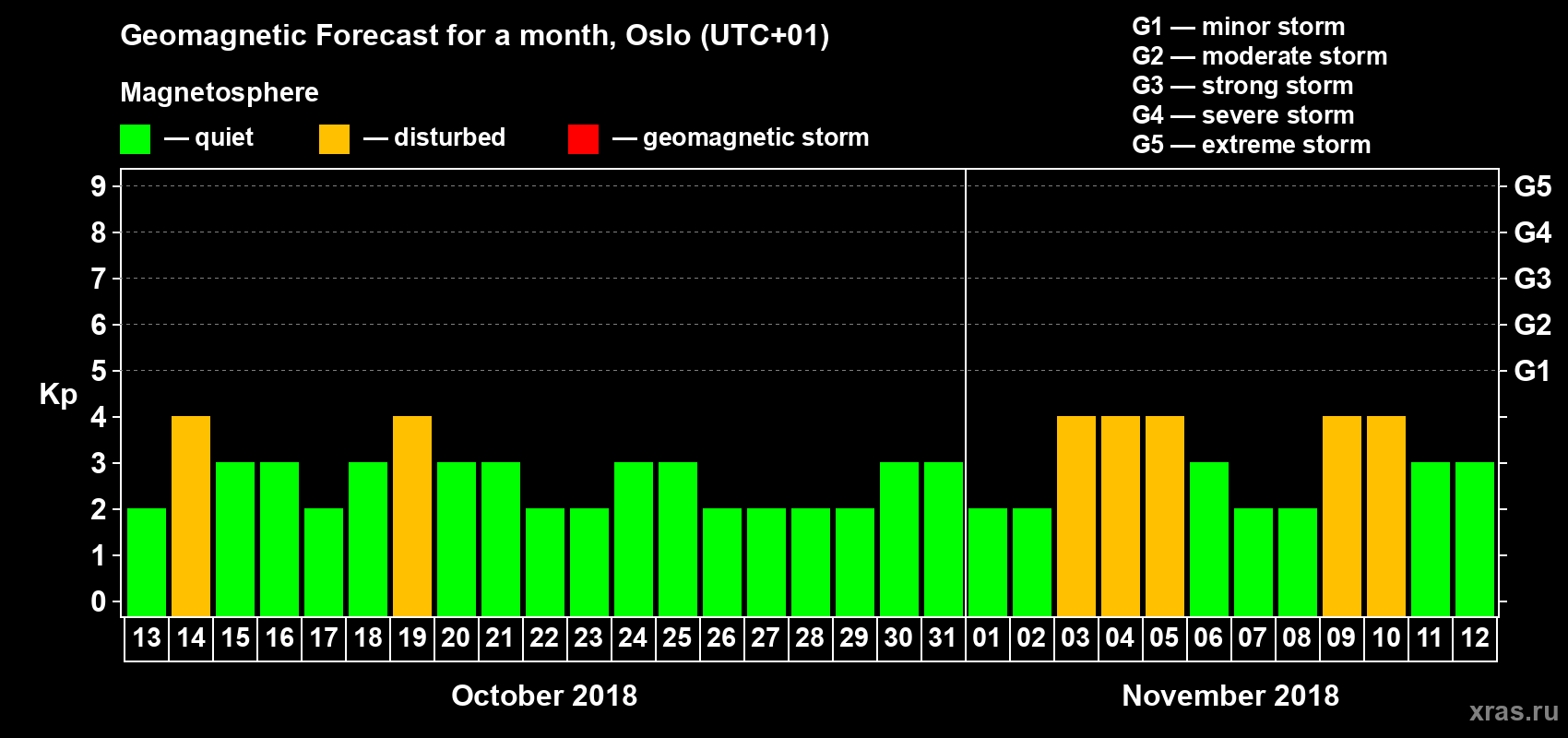 Geomagnetic Forecast for a month, Oslo (UTC+01)

Magnetosphere

— quiet — disturbed — geomagnetic storm

G1 — minor storm
G2 — moderate storm
G3 — strong storm
G4 — severe storm
G5 — extreme storm

Kp

9
8
7
6
5
4
3
2
1
0

G5
G4
G3
G2
G1

13 14 15 16 17 18 19 20 21 22 23 24 25 26 27 28 29 30 31 01 02 03 04 05 06 07 08 09 10 11 12

October 2018

November 2018

xras.ru